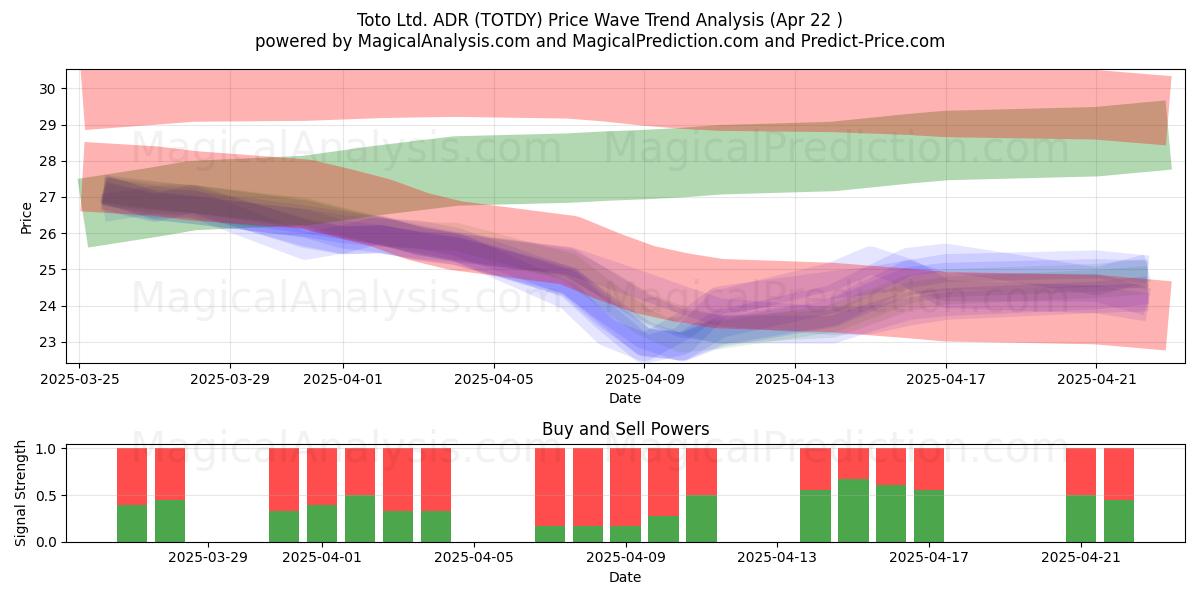 Toto Ltd. ADR (TOTDY) Price Wave Trend Analysis (Apr 22 )
powered by MagicalAnalysis.com and MagicalPrediction.com and Predict-Price.com

MagicalAnalysis.com MagicalPrediction.com
MagicalAnalysis.com MagicalPrediction.com

Price
30
29
28
27
26
25
24
23
2025-03-25 2025-03-29 2025-04-01 2025-04-05 2025-04-09 2025-04-13 2025-04-17 2025-04-21
Date

Buy and Sell Powers
MagicalAnalysis.com MagicalPrediction.com
Signal Strength
1.0
0.5
0.0
2025-03-29 2025-04-01 2025-04-05 2025-04-09 2025-04-13 2025-04-17 2025-04-21
Date